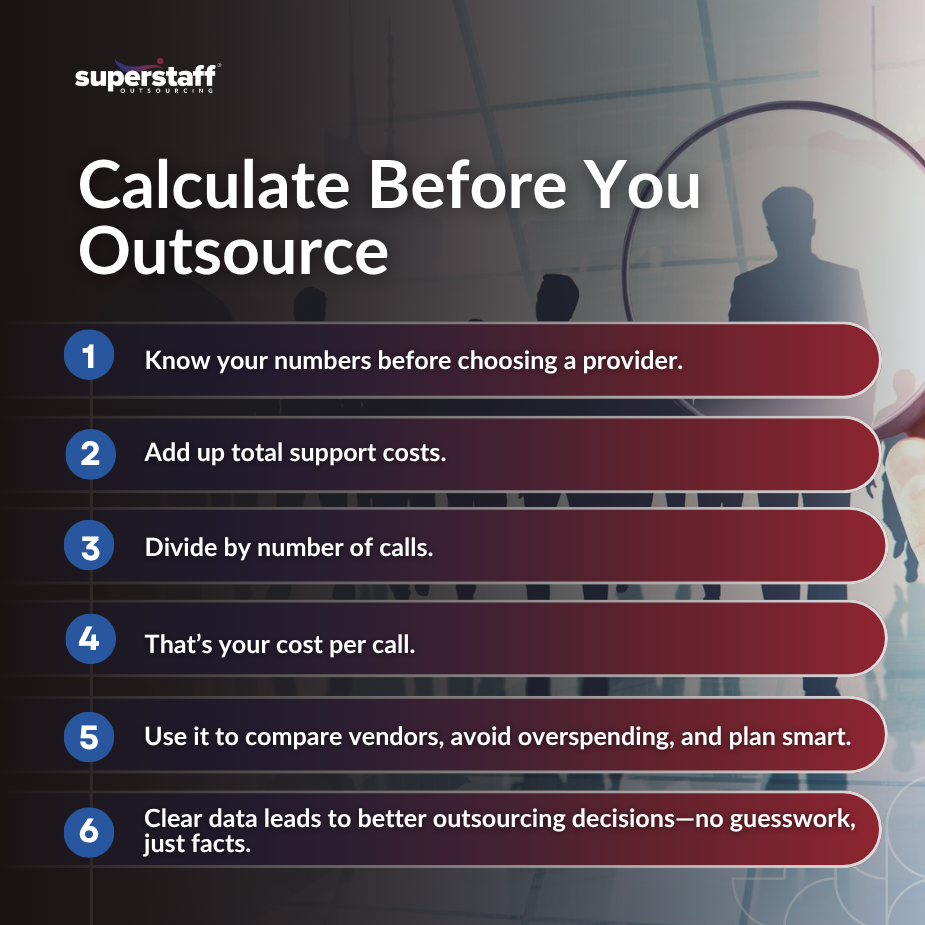 superstaff
OUTSOURCING

Calculate Before You Outsource

1 Know your numbers before choosing a provider.

2 Add up total support costs.

3 Divide by number of calls.

4 That's your cost per call.

5 Use it to compare vendors, avoid overspending, and plan smart.

6 Clear data leads to better outsourcing decisions—no guesswork, just facts.